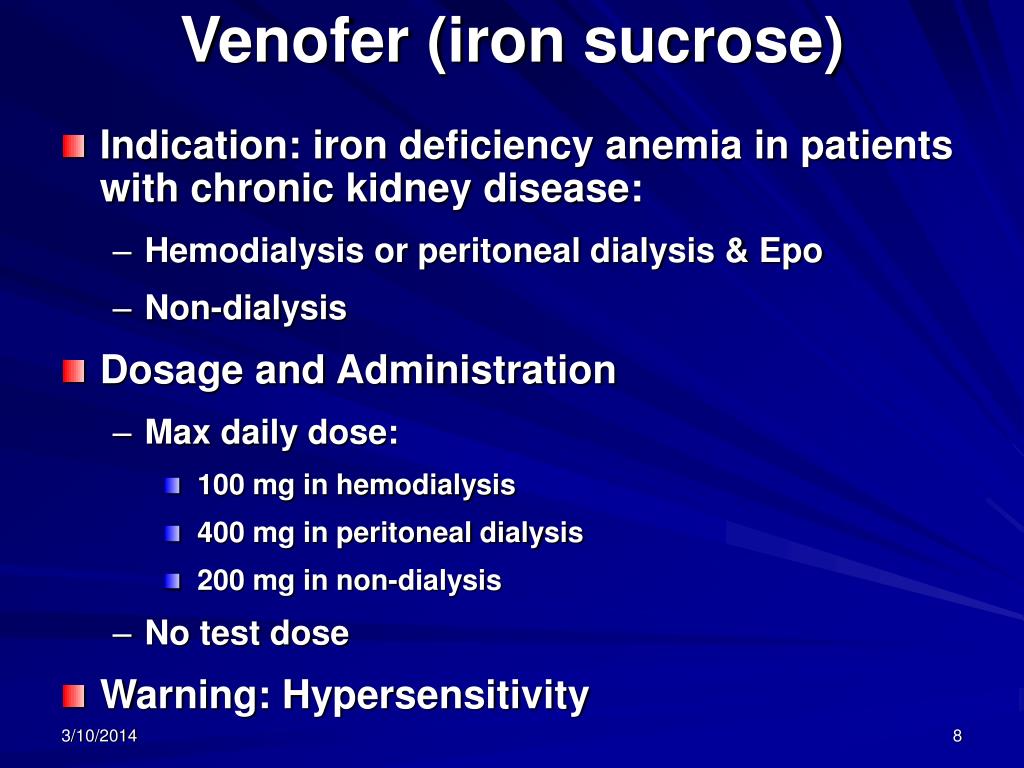 Venofer (iron sucrose)

Indication: iron deficiency anemia in patients with chronic kidney disease:

– Hemodialysis or peritoneal dialysis & Epo

– Non-dialysis

Dosage and Administration

– Max daily dose:

100 mg in hemodialysis

400 mg in peritoneal dialysis

200 mg in non-dialysis

– No test dose

Warning: Hypersensitivity

3/10/2014

8